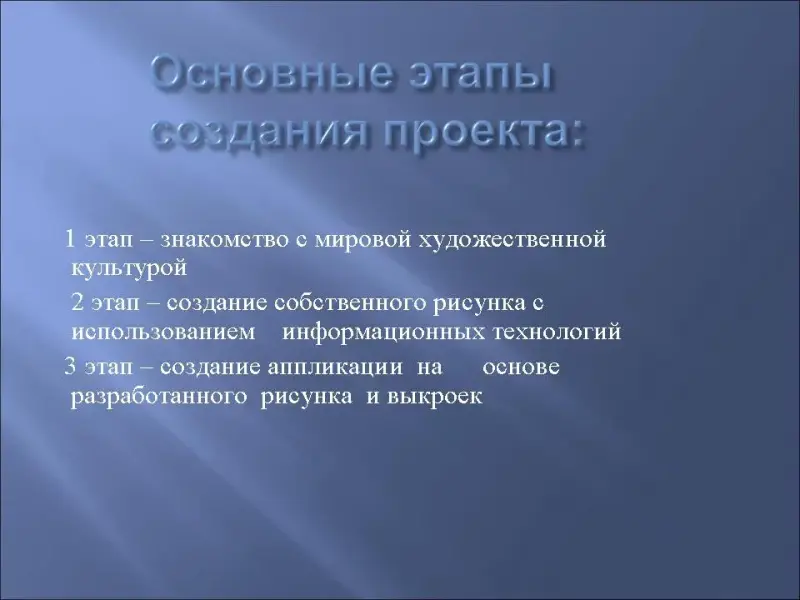 Основные этапы создания проекта:

1 этап – знакомство с мировой художественной культурой

2 этап – создание собственного рисунка с использованием информационных технологий

3 этап – создание аппликации на основе разработанного рисунка и выкроек